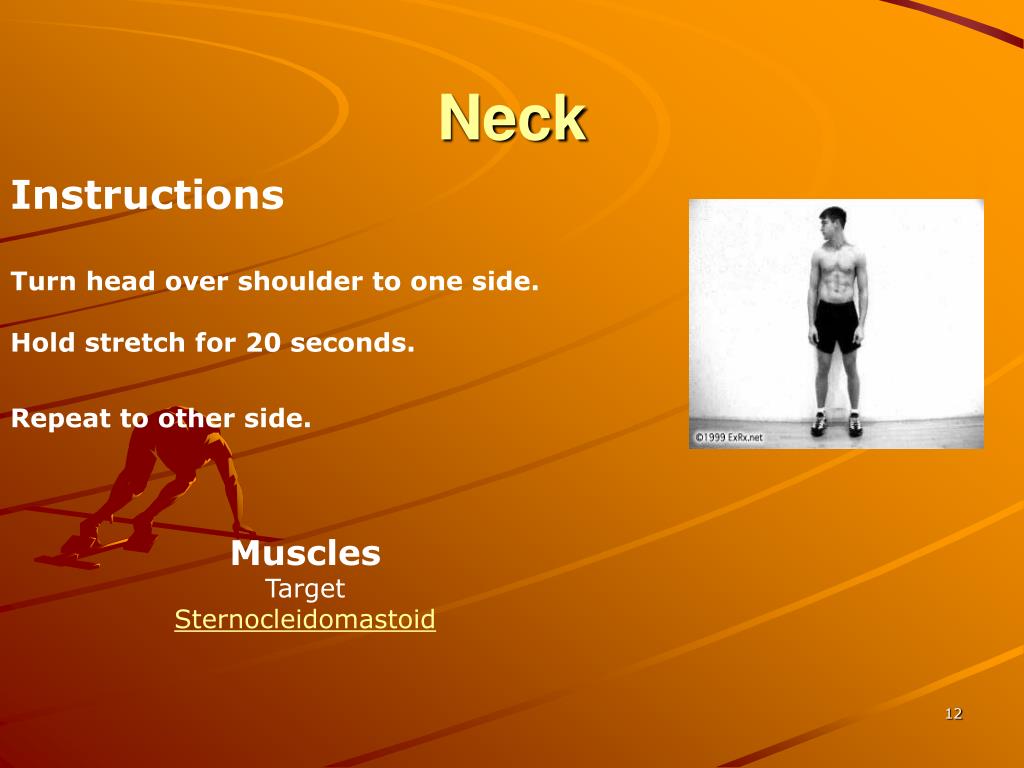 Neck

Instructions

Turn head over shoulder to one side.

Hold stretch for 20 seconds.

Repeat to other side.

©1999 ExRx.net

Muscles
Target
Sternocleidomastoid

12